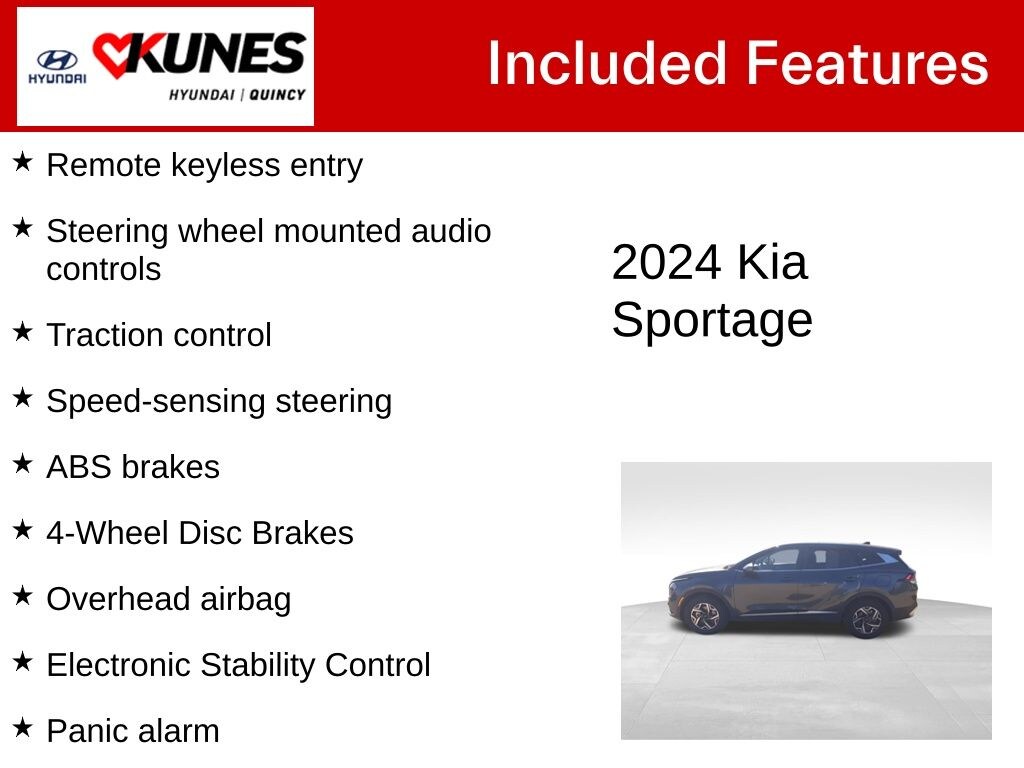 HYUNDAI
KUNES
HYUNDAI | QUINCY

Included Features

★ Remote keyless entry

★ Steering wheel mounted audio controls

★ Traction control

★ Speed-sensing steering

★ ABS brakes

★ 4-Wheel Disc Brakes

★ Overhead airbag

★ Electronic Stability Control

★ Panic alarm

2024 Kia Sportage